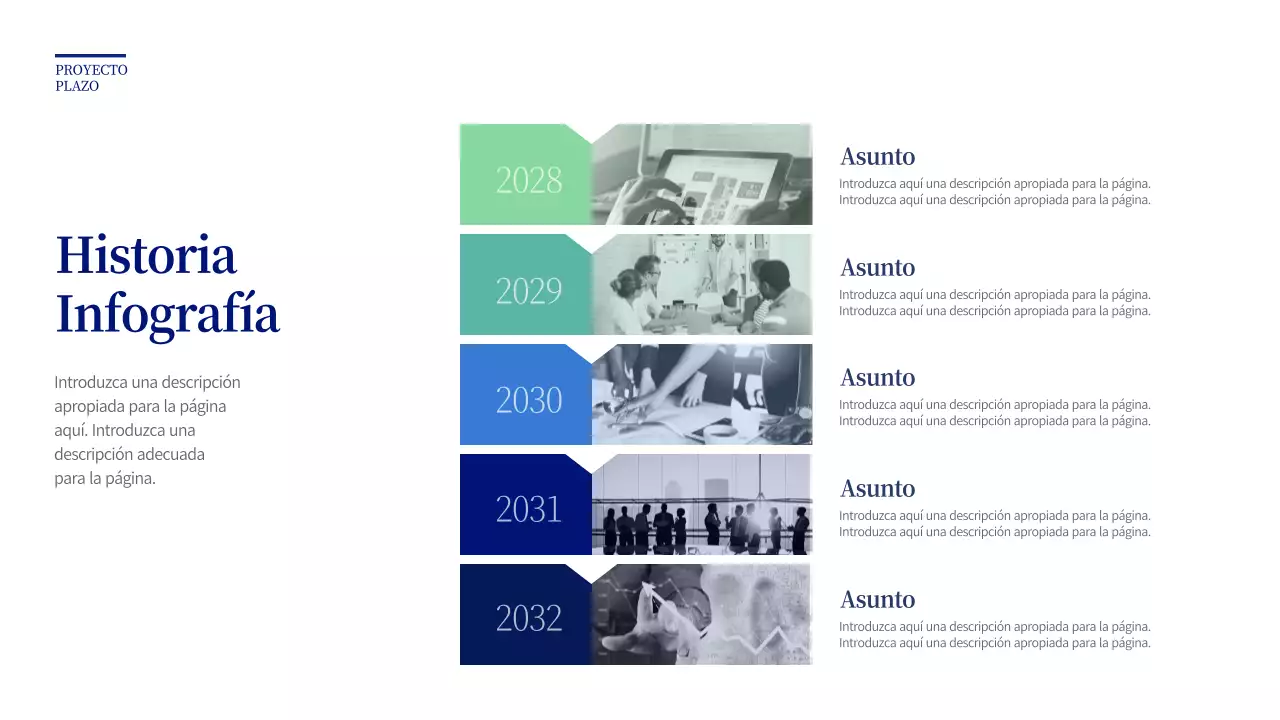 PROYECTO
PLAZO

Historia
Infografía

Introduzca una descripción apropiada para la página aquí. Introduzca una descripción adecuada para la página.

2028

Asunto

Introduzca aquí una descripción apropiada para la página. Introduzca aquí una descripción apropiada para la página.

2029

Asunto

Introduzca aquí una descripción apropiada para la página. Introduzca aquí una descripción apropiada para la página.

2030

Asunto

Introduzca aquí una descripción apropiada para la página. Introduzca aquí una descripción apropiada para la página.

2031

Asunto

Introduzca aquí una descripción apropiada para la página. Introduzca aquí una descripción apropiada para la página.

2032

Asunto

Introduzca aquí una descripción apropiada para la página. Introduzca aquí una descripción apropiada para la página.